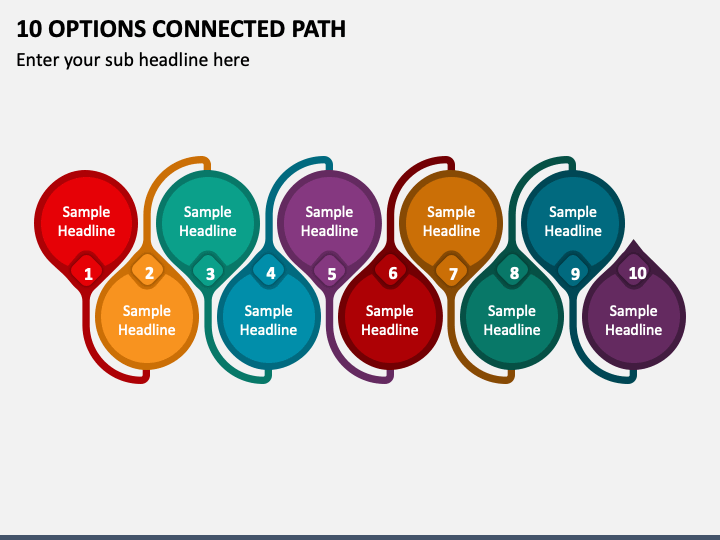 10 OPTIONS CONNECTED PATH

Enter your sub headline here

Sample Headline
1

2
Sample Headline

Sample Headline
3

4
Sample Headline

Sample Headline
5

6
Sample Headline

Sample Headline
7

8
Sample Headline

Sample Headline
9

10
Sample Headline